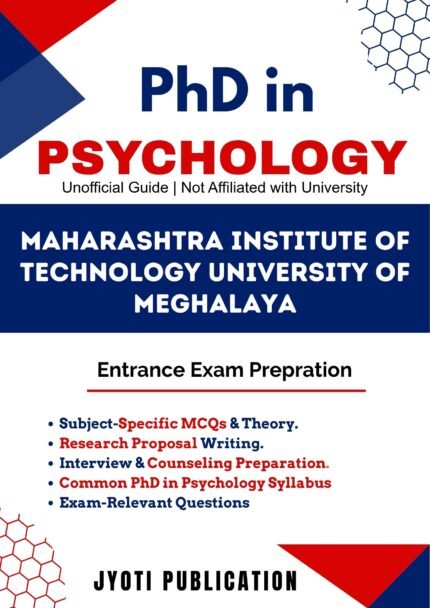 PhD in
PSYCHOLOGY
Unofficial Guide | Not Affiliated with University

MAHARASHTRA INSTITUTE OF TECHNOLOGY UNIVERSITY OF MEGHALAYA

Entrance Exam Prepration

• Subject-Specific MCQs & Theory.
• Research Proposal Writing.
• Interview & Counseling Preparation.
• Common PhD in Psychology Syllabus
• Exam-Relevant Questions

JYOTI PUBLICATION